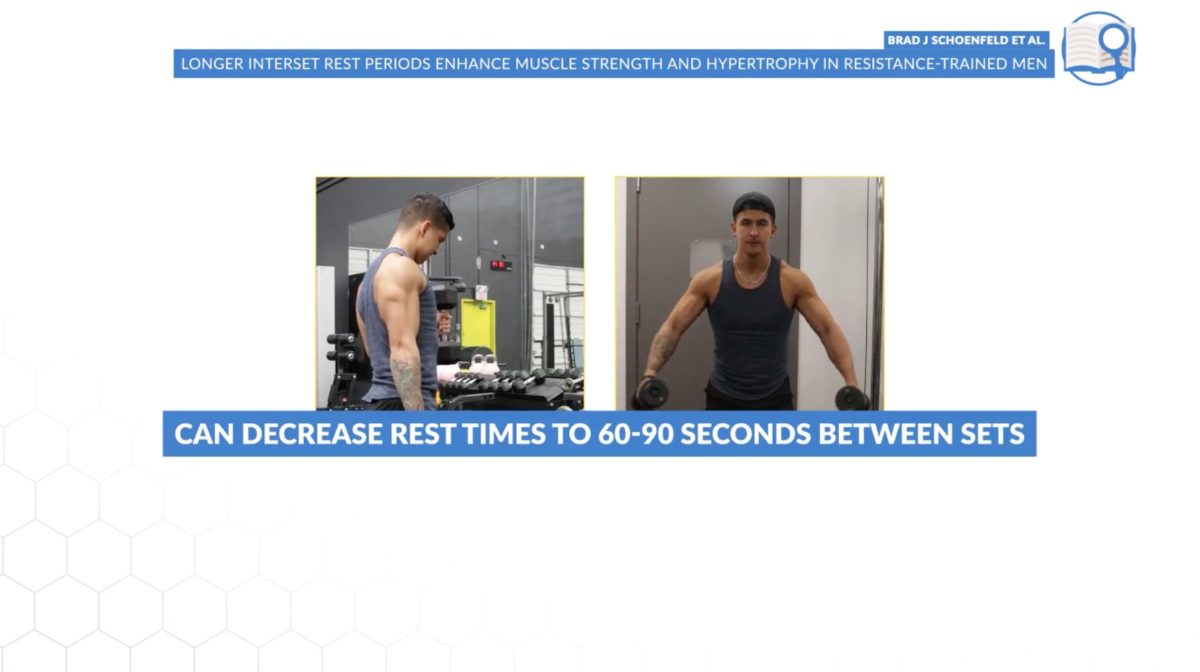 BRAD J SCHOENFELD ET AL.
LONGER INTERSET REST PERIODS ENHANCE MUSCLE STRENGTH AND HYPERTROPHY IN RESISTANCE-TRAINED MEN

CAN DECREASE REST TIMES TO 60-90 SECONDS BETWEEN SETS